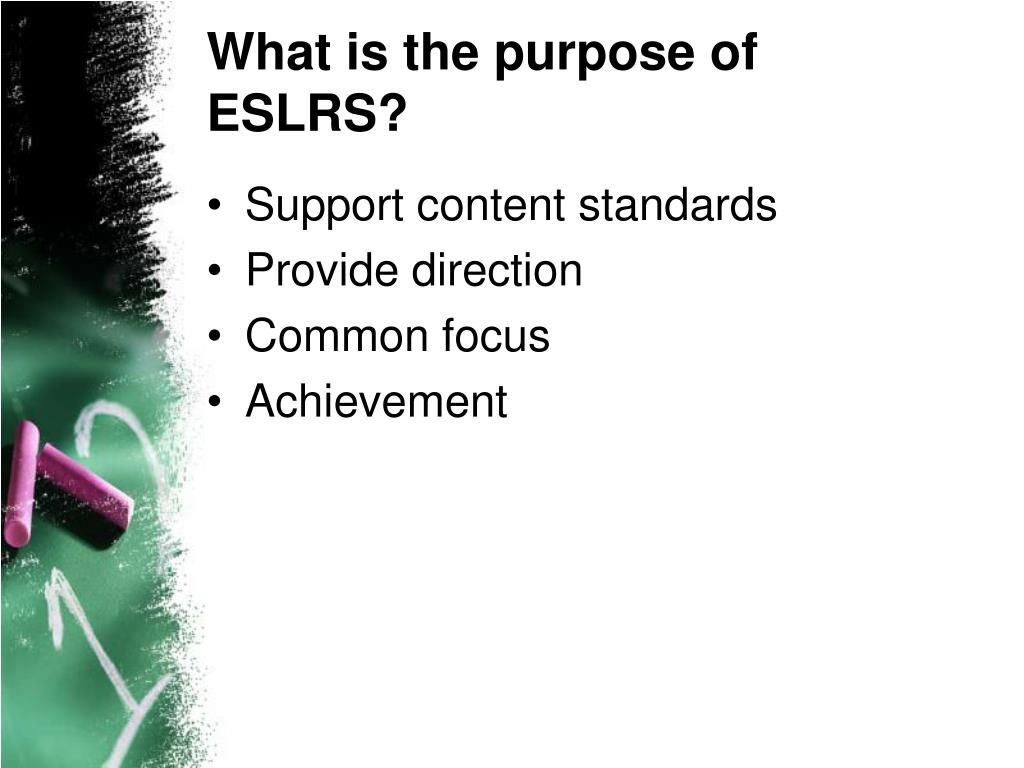 What is the purpose of ESLRS?

• Support content standards
• Provide direction
• Common focus
• Achievement